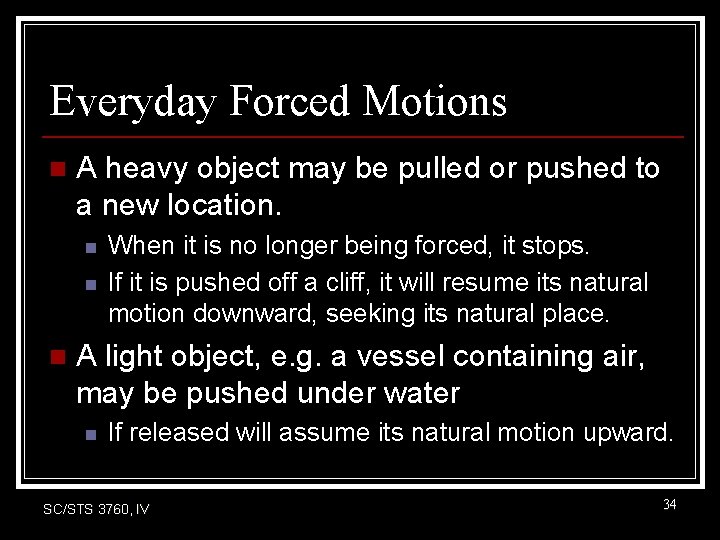 Everyday Forced Motions

A heavy object may be pulled or pushed to a new location.

When it is no longer being forced, it stops.

If it is pushed off a cliff, it will resume its natural motion downward, seeking its natural place.

A light object, e.g. a vessel containing air, may be pushed under water

If released will assume its natural motion upward.

SC/STS 3760, IV

34